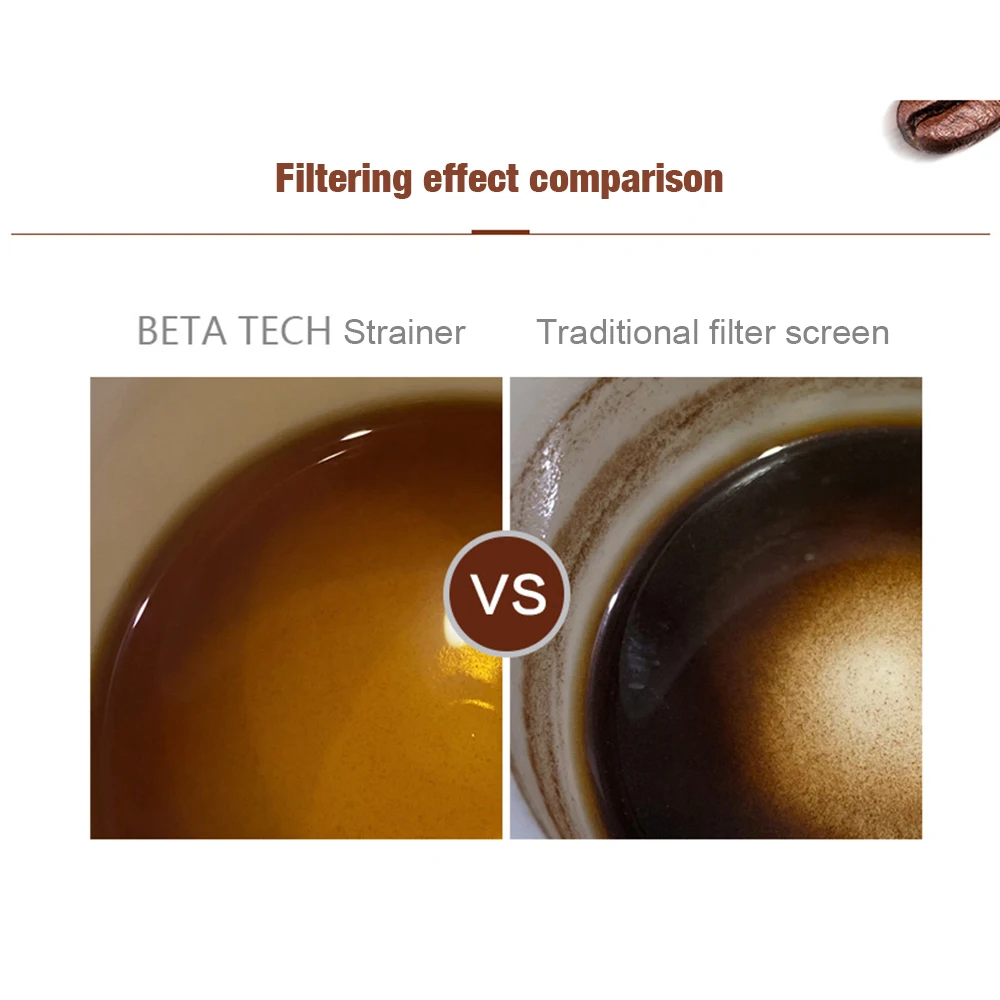 Filtering effect comparison

BETA TECH Strainer

Traditional filter screen

VS